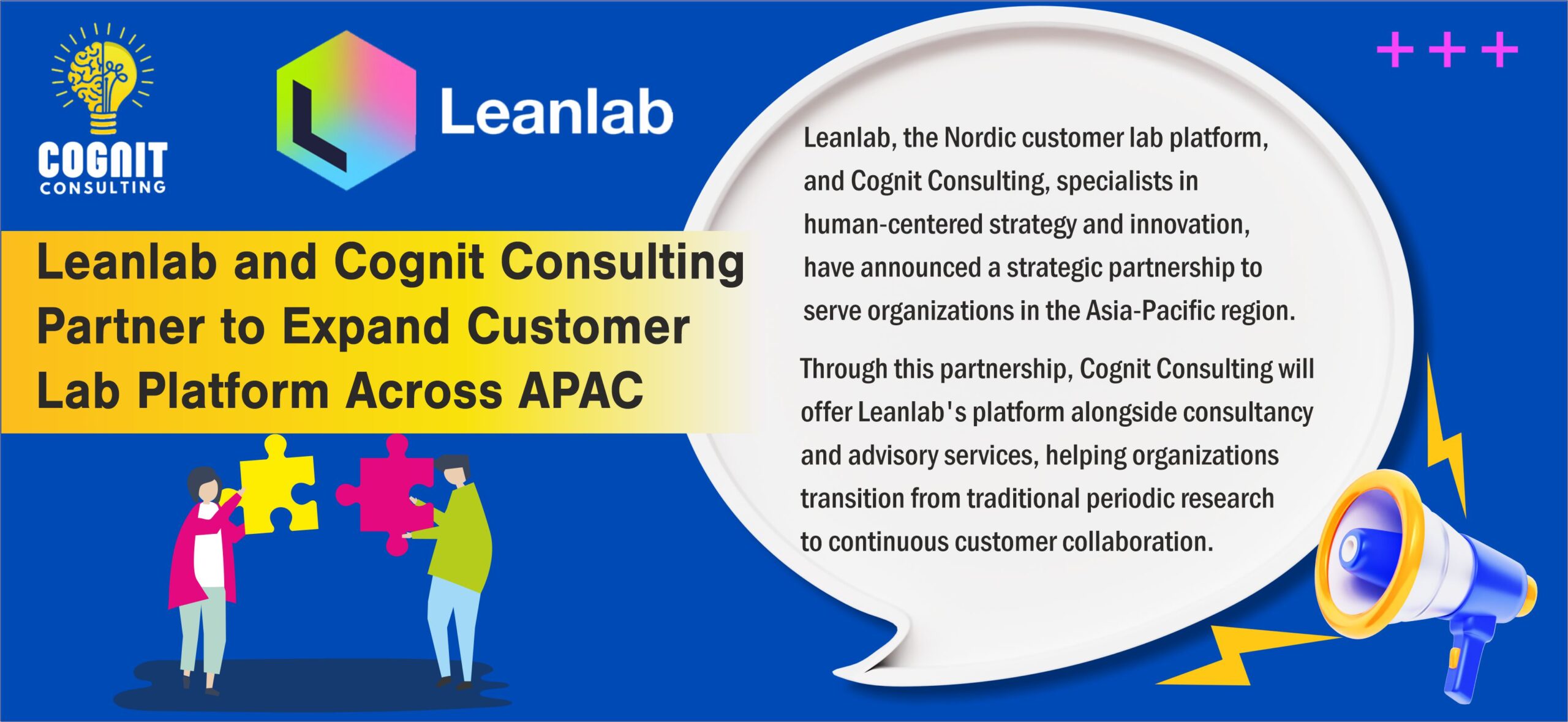 COGNIT
CONSULTING

Leanlab

+++

Leanlab and Cognit Consulting Partner to Expand Customer Lab Platform Across APAC

Leanlab, the Nordic customer lab platform, and Cognit Consulting, specialists in human-centered strategy and innovation, have announced a strategic partnership to serve organizations in the Asia-Pacific region.

Through this partnership, Cognit Consulting will offer Leanlab's platform alongside consultancy and advisory services, helping organizations transition from traditional periodic research to continuous customer collaboration.